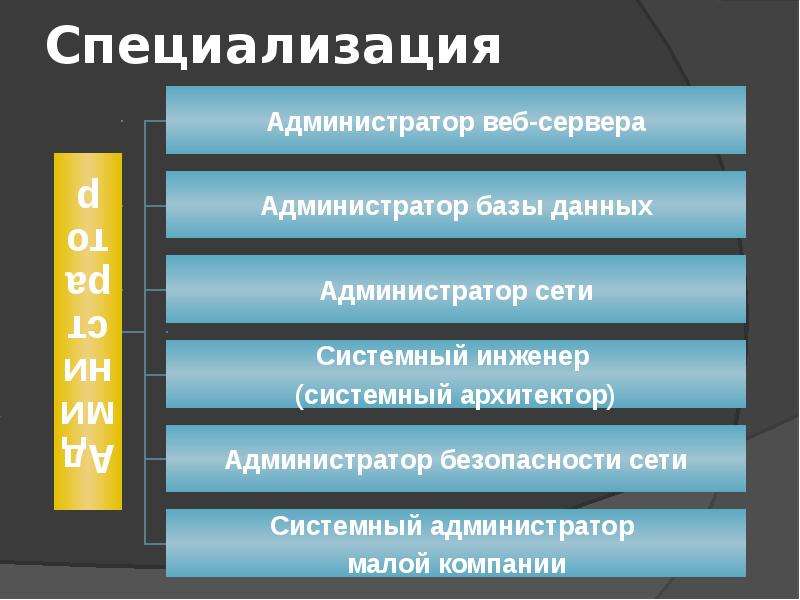 Специализация

Администратор

Администратор веб-сервера

Администратор базы данных

Администратор сети

Системный инженер (системный архитектор)

Администратор безопасности сети

Системный администратор малой компании